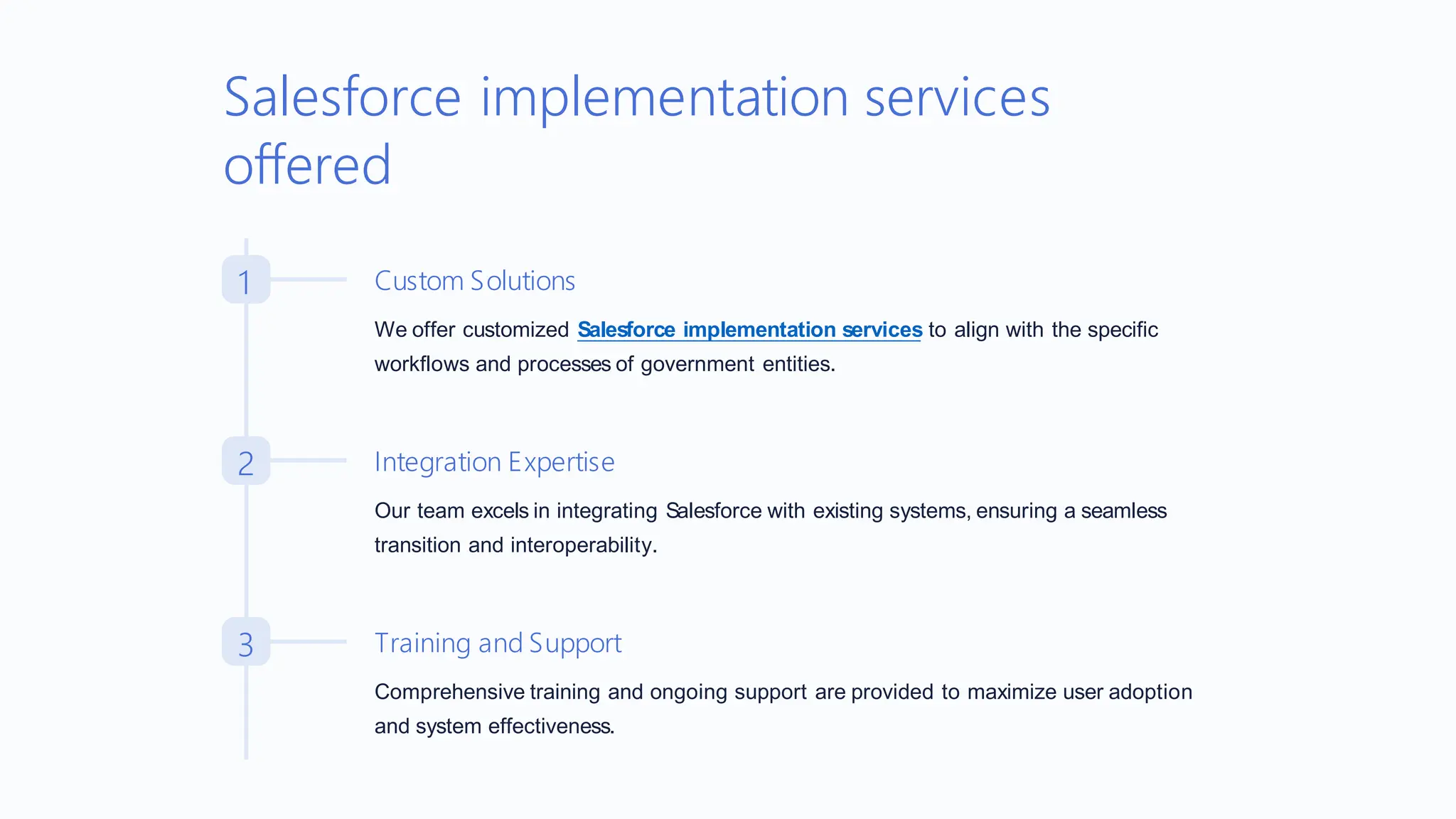 Salesforce implementation services offered

1

Custom Solutions

We offer customized Salesforce implementation services to align with the specific workflows and processes of government entities.

2

Integration Expertise

Our team excels in integrating Salesforce with existing systems, ensuring a seamless transition and interoperability.

3

Training and Support

Comprehensive training and ongoing support are provided to maximize user adoption and system effectiveness.